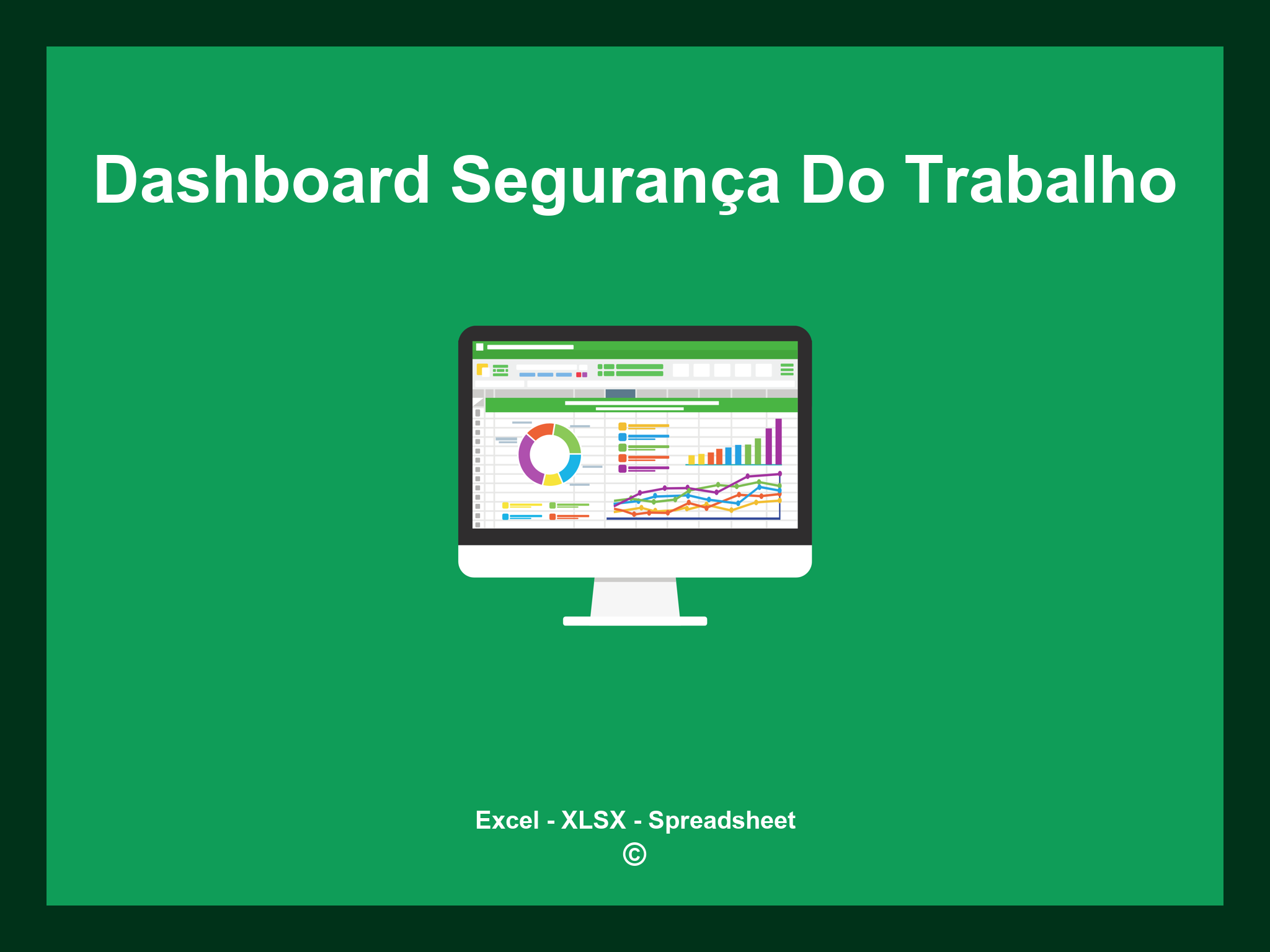 Dashboard Segurança Do Trabalho

Excel - XLSX - Spreadsheet
©